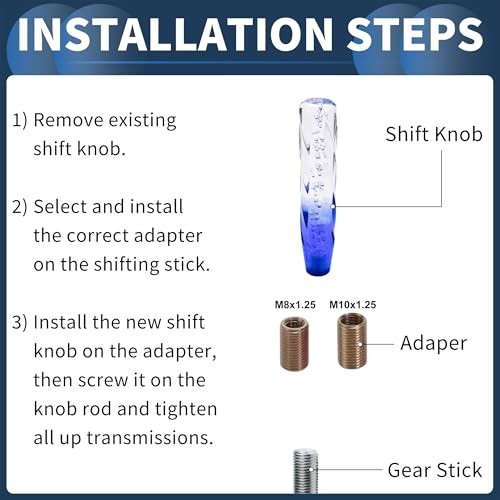 INSTALLATION STEPS

1) Remove existing shift knob.

2) Select and install the correct adapter on the shifting stick.

3) Install the new shift knob on the adapter, then screw it on the knob rod and tighten all up transmissions.

Shift Knob

M8x1.25

M10x1.25

Adaper

Gear Stick